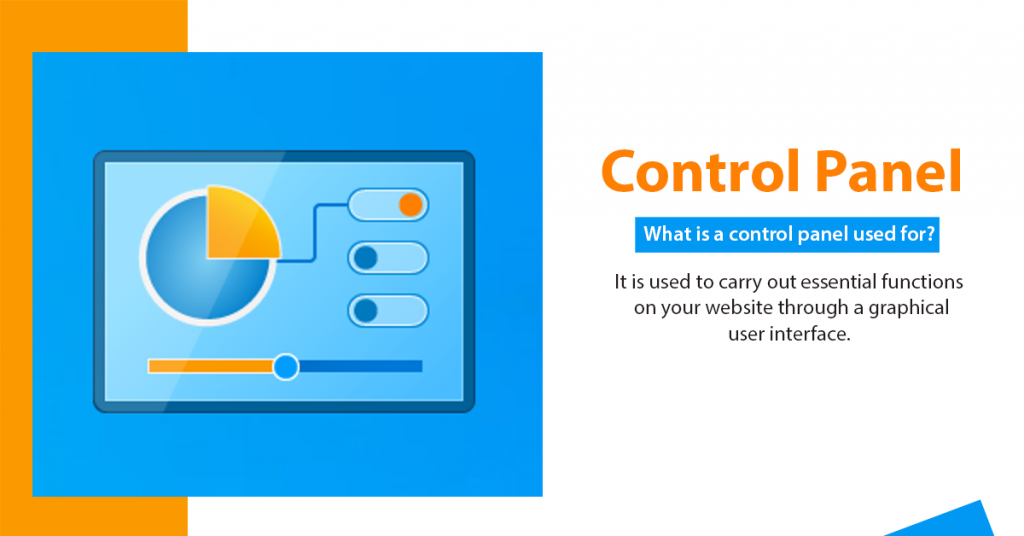 Control Panel

What is a control panel used for?

It is used to carry out essential functions on your website through a graphical user interface.